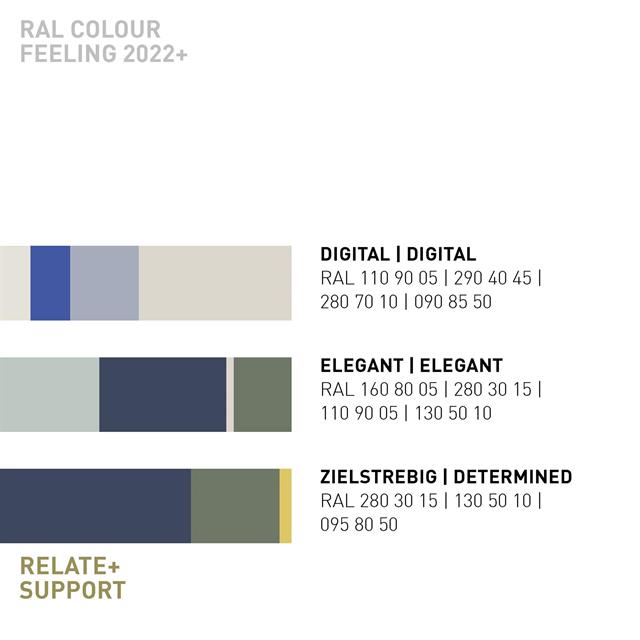 RAL COLOUR
FEELING 2022+

DIGITAL | DIGITAL
RAL 110 90 05 | 290 40 45 | 280 70 10 | 090 85 50

ELEGANT | ELEGANT
RAL 160 80 05 | 280 30 15 | 110 90 05 | 130 50 10

ZIELSTREBIG | DETERMINED
RAL 280 30 15 | 130 50 10 | 095 80 50

RELATE+
SUPPORT